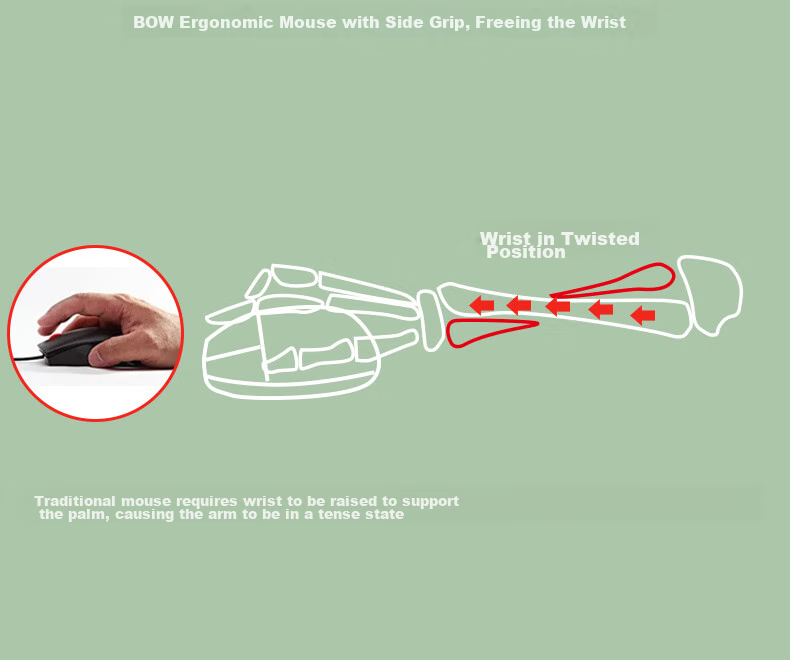 BOW Ergonomic Mouse with Side Grip, Freeing the Wrist

Wrist in Twisted Position

Traditional mouse requires wrist to be raised to support the palm, causing the arm to be in a tense state